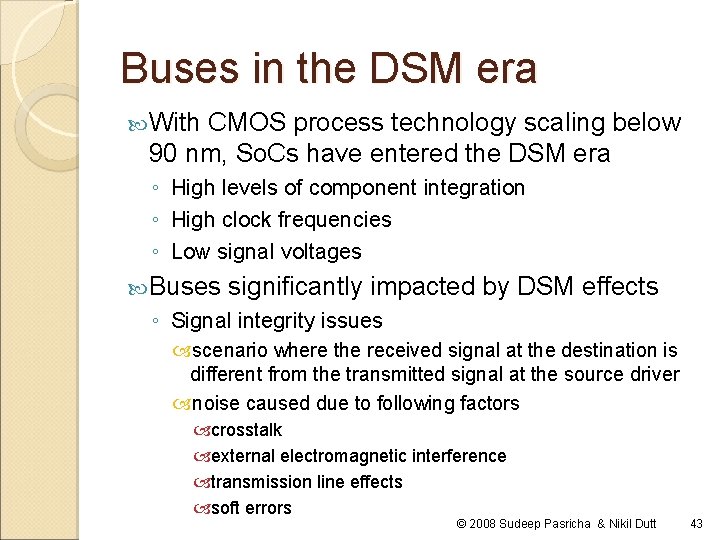 Buses in the DSM era

With CMOS process technology scaling below 90 nm, SoCs have entered the DSM era
◦ High levels of component integration
◦ High clock frequencies
◦ Low signal voltages

Buses significantly impacted by DSM effects
◦ Signal integrity issues
scenario where the received signal at the destination is different from the transmitted signal at the source driver
noise caused due to following factors
crosstalk
external electromagnetic interference
transmission line effects
soft errors

© 2008 Sudeep Pasricha & Nikil Dutt 43